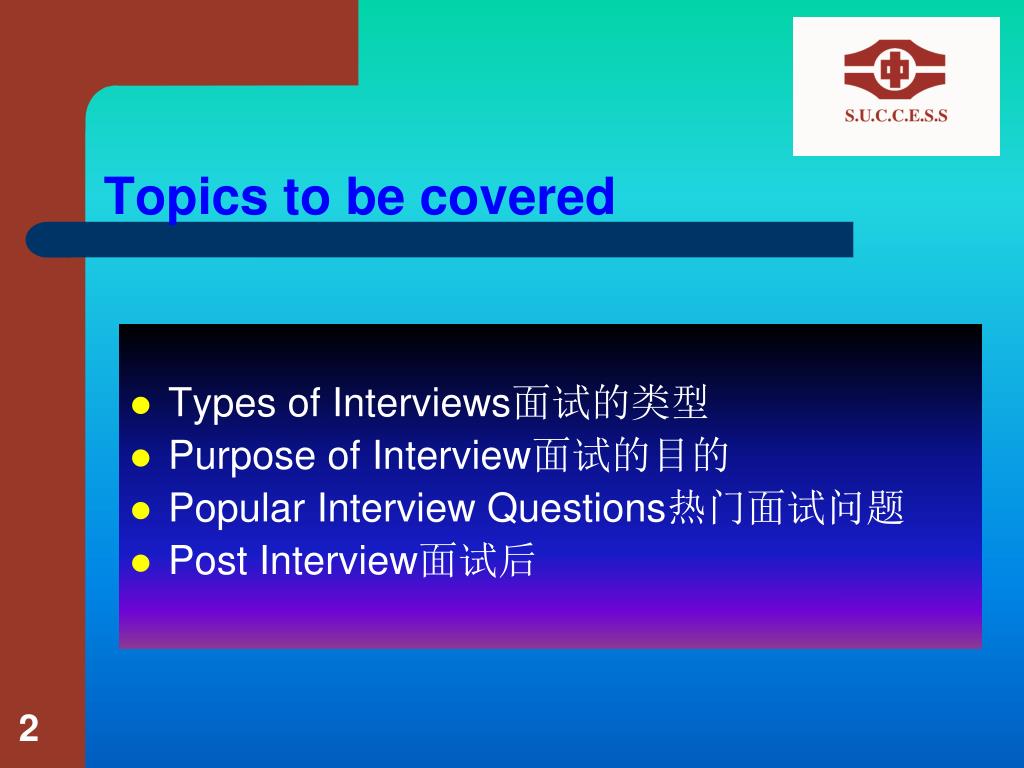 中
S.U.C.C.E.S.S

Topics to be covered

- Types of Interviews面试的类型
- Purpose of Interview面试的目的
- Popular Interview Questions热门面试问题
- Post Interview面试后

2